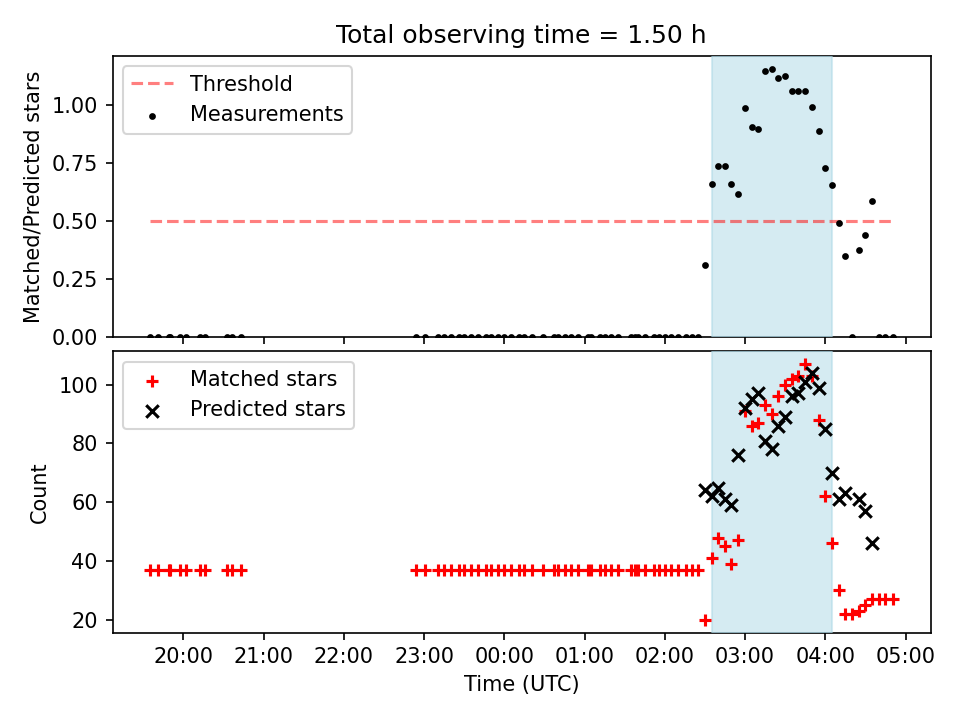 Total observing time = 1.50 h

Threshold
Measurements

Matched/Predicted stars

1.00
0.75
0.50
0.25
0.00

Matched stars
Predicted stars

Count

100
80
60
40
20

20:00 21:00 22:00 23:00 00:00 01:00 02:00 03:00 04:00 05:00

Time (UTC)